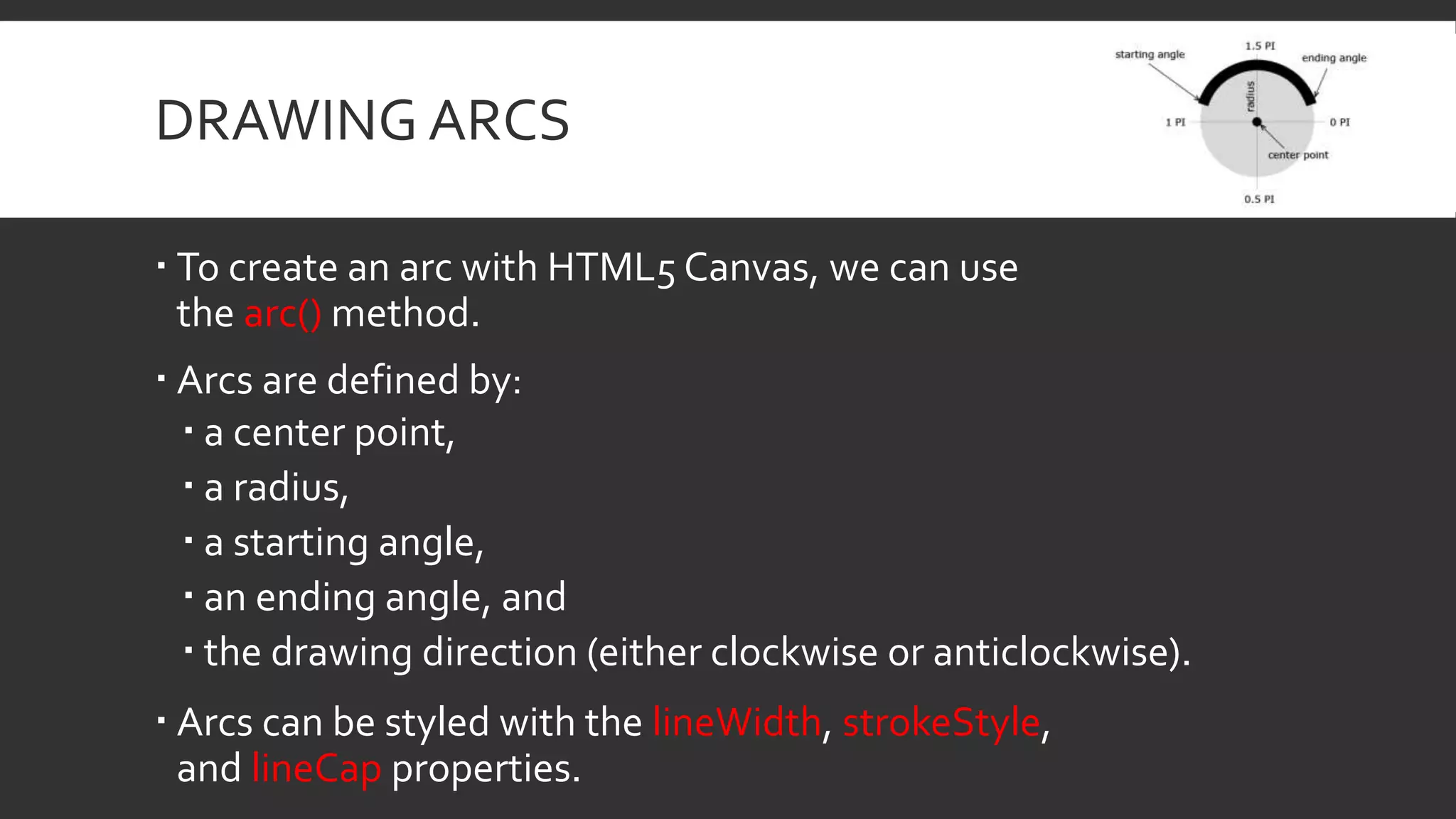 DRAWING ARCS

starting angle
1.5 PI
ending angle
radius
1 PI
0 PI
center point
0.5 PI

▪ To create an arc with HTML5 Canvas, we can use the arc() method.

▪ Arcs are defined by:
▪ a center point,
▪ a radius,
▪ a starting angle,
▪ an ending angle, and
▪ the drawing direction (either clockwise or anticlockwise).

▪ Arcs can be styled with the lineWidth, strokeStyle, and lineCap properties.